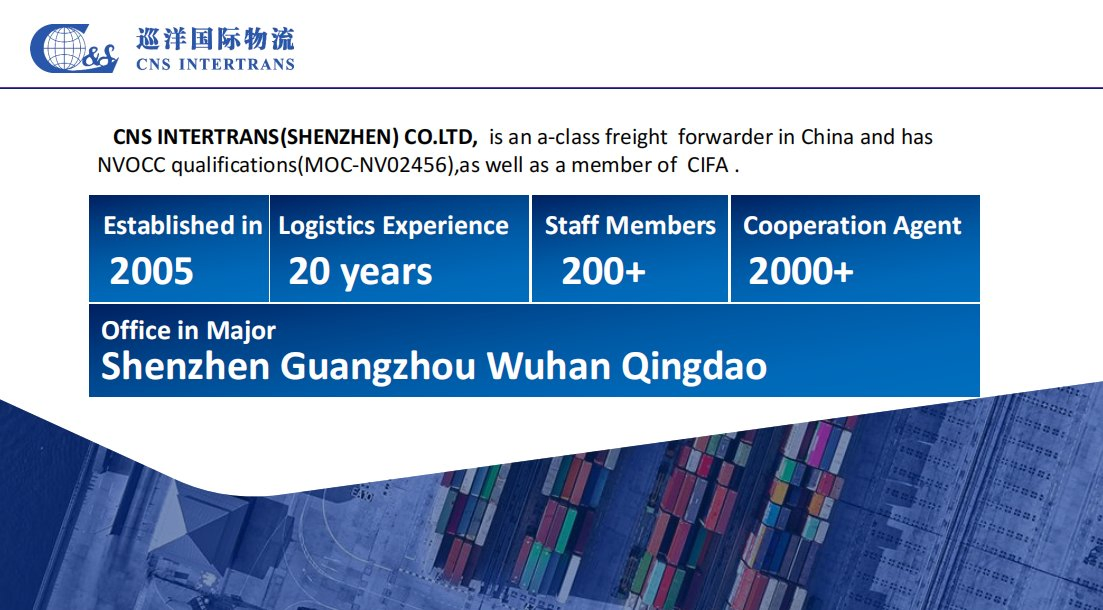 C&S 巡洋国际物流 CNS INTERTRANS

CNS INTERTRANS(SHENZHEN) CO.LTD, is an a-class freight forwarder in China and has NVOCC qualifications(MOC-NV02456),as well as a member of CIFA .

| Established in 2005 | Logistics Experience 20 years | Staff Members 200+ | Cooperation Agent 2000+ |
|---|---|---|---|

Office in Major
Shenzhen Guangzhou Wuhan Qingdao